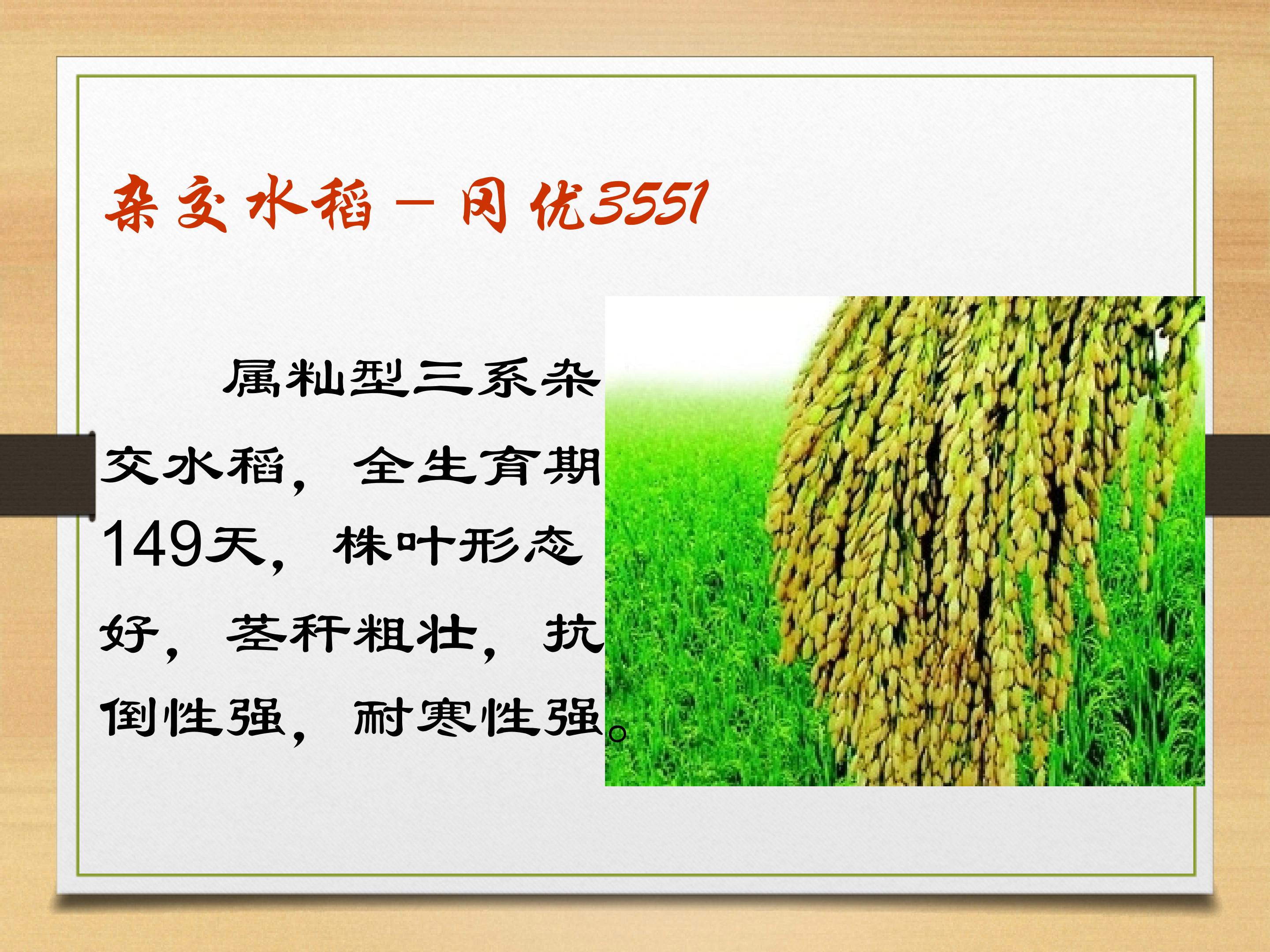 杂交水稻－冈优3551

属籼型三系杂交水稻，全生育期149天，株叶形态好，茎秆粗壮，抗倒性强，耐寒性强。